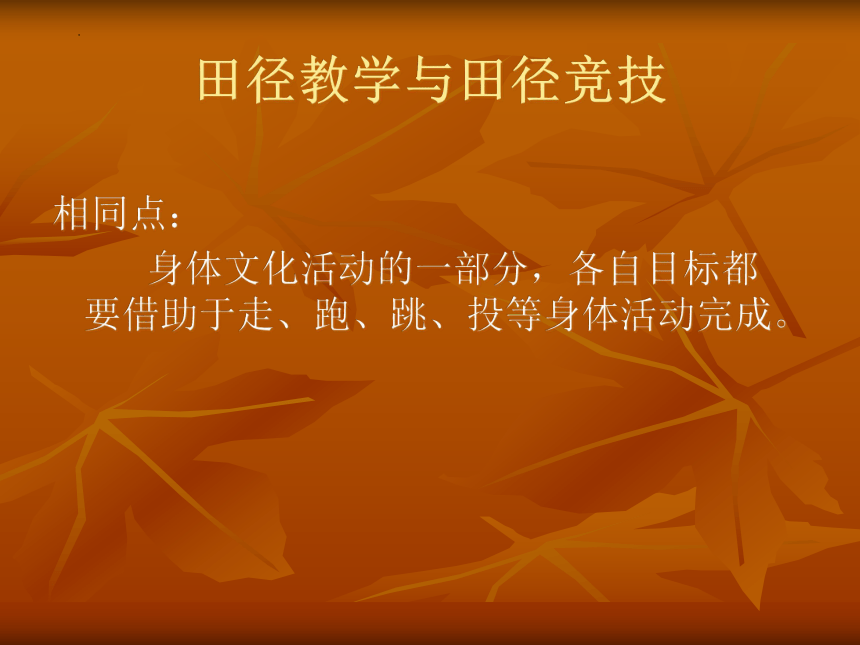 田径教学与田径竞技

相同点：

身体文化活动的一部分，各自目标都要借助于走、跑、跳、投等身体活动完成。